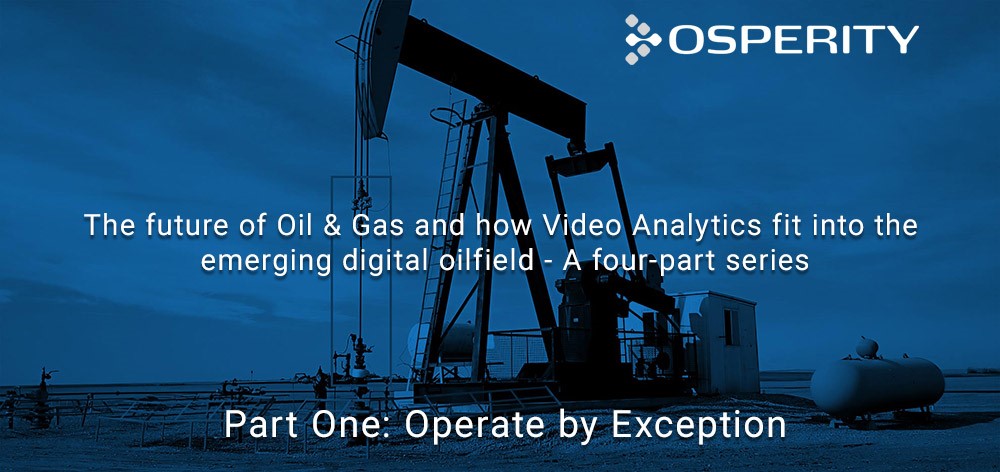 OSPERITY

The future of Oil & Gas and how Video Analytics fit into the emerging digital oilfield - A four-part series

Part One: Operate by Exception